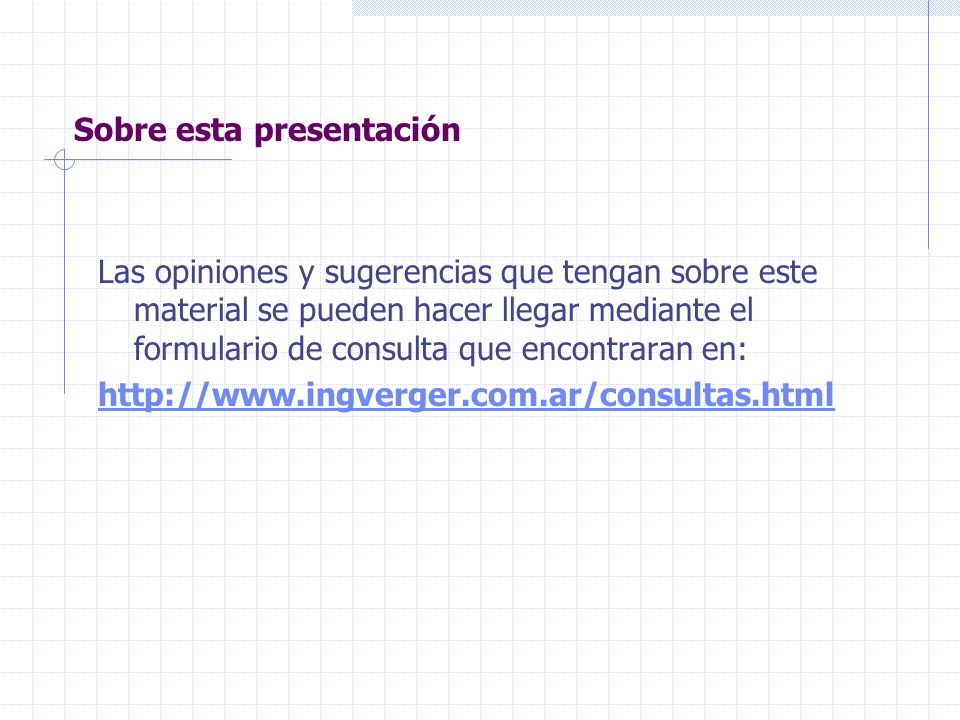 Sobre esta presentación

Las opiniones y sugerencias que tengan sobre este material se pueden hacer llegar mediante el formulario de consulta que encontraran en:

http://www.ingverger.com.ar/consultas.html